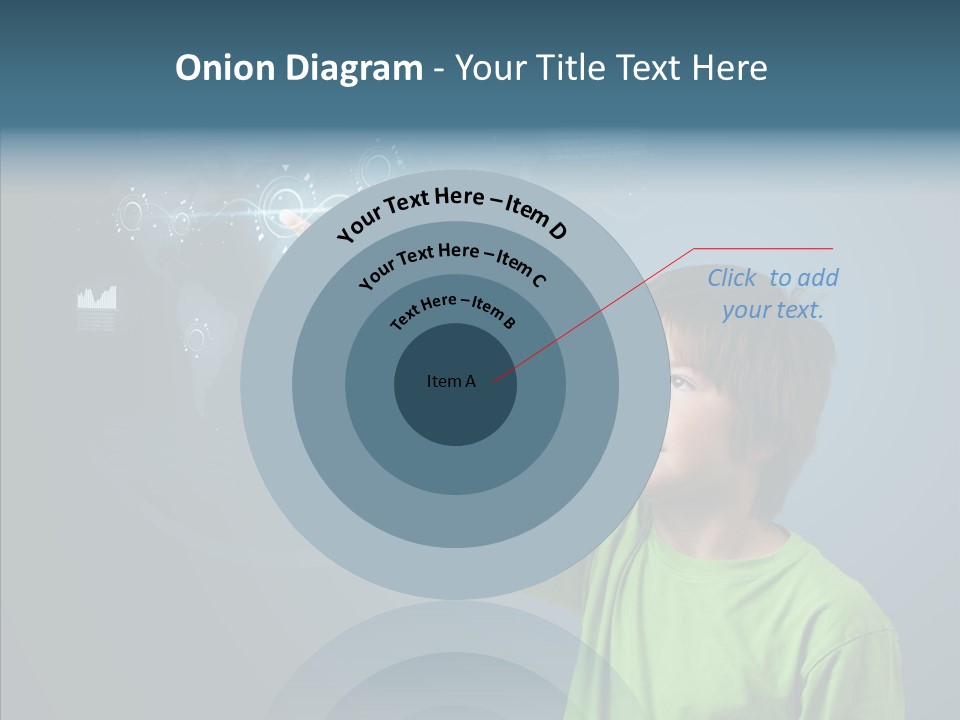 Onion Diagram - Your Title Text Here

Your Text Here – Item D

Your Text Here – Item C

Text Here – Item B

Item A

Click to add your text.